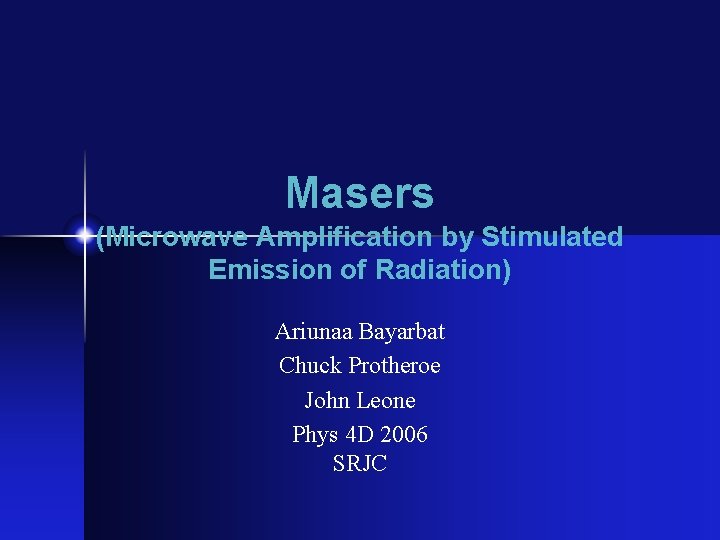 Masers
(Microwave Amplification by Stimulated Emission of Radiation)

Ariunaa Bayarbat
Chuck Protheroe
John Leone
Phys 4D 2006
SRJC